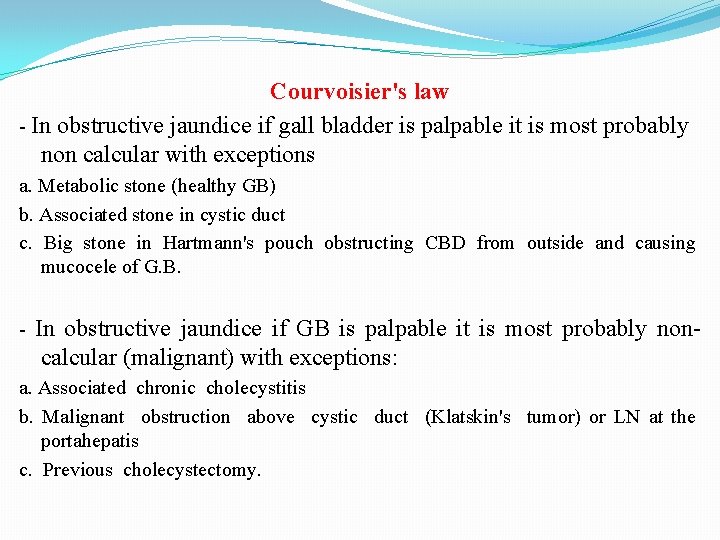 Courvoisier's law

- In obstructive jaundice if gall bladder is palpable it is most probably non calcular with exceptions

a. Metabolic stone (healthy GB)

b. Associated stone in cystic duct

c. Big stone in Hartmann's pouch obstructing CBD from outside and causing mucocele of G.B.

- In obstructive jaundice if GB is palpable it is most probably non-calcular (malignant) with exceptions:

a. Associated chronic cholecystitis

b. Malignant obstruction above cystic duct (Klatskin's tumor) or LN at the portahepatis

c. Previous cholecystectomy.